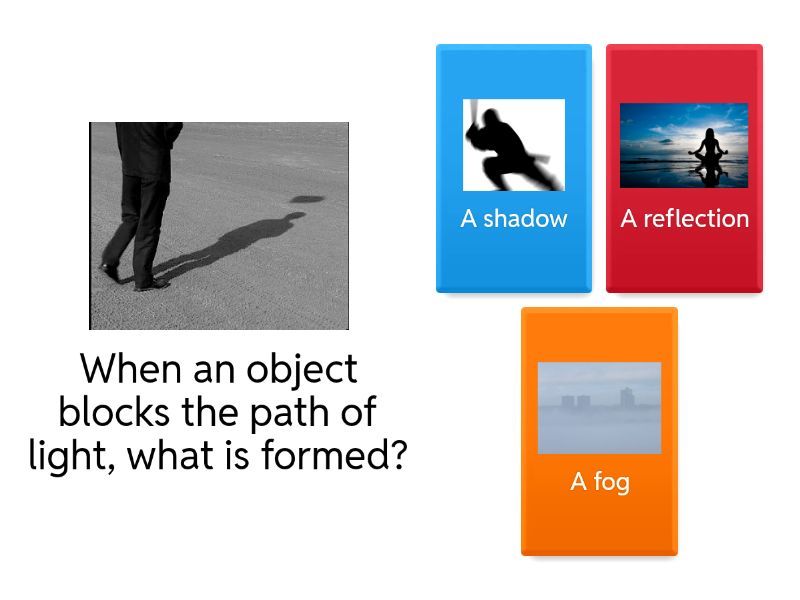 When an object blocks the path of light, what is formed?

A shadow

A reflection

A fog